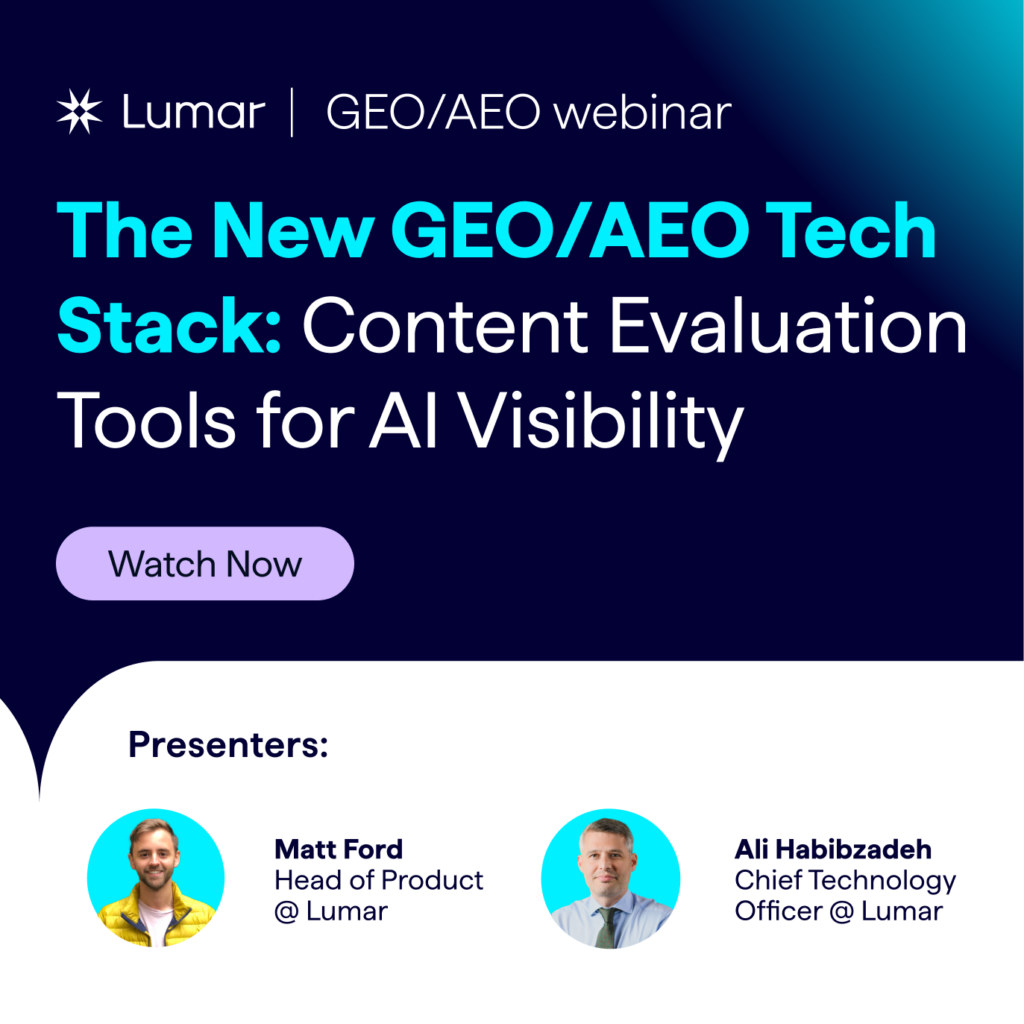 Lumar | GEO/AEO webinar

The New GEO/AEO Tech Stack: Content Evaluation Tools for AI Visibility

Watch Now

Presenters:

Matt Ford
Head of Product @ Lumar

Ali Habibzadeh
Chief Technology Officer @ Lumar